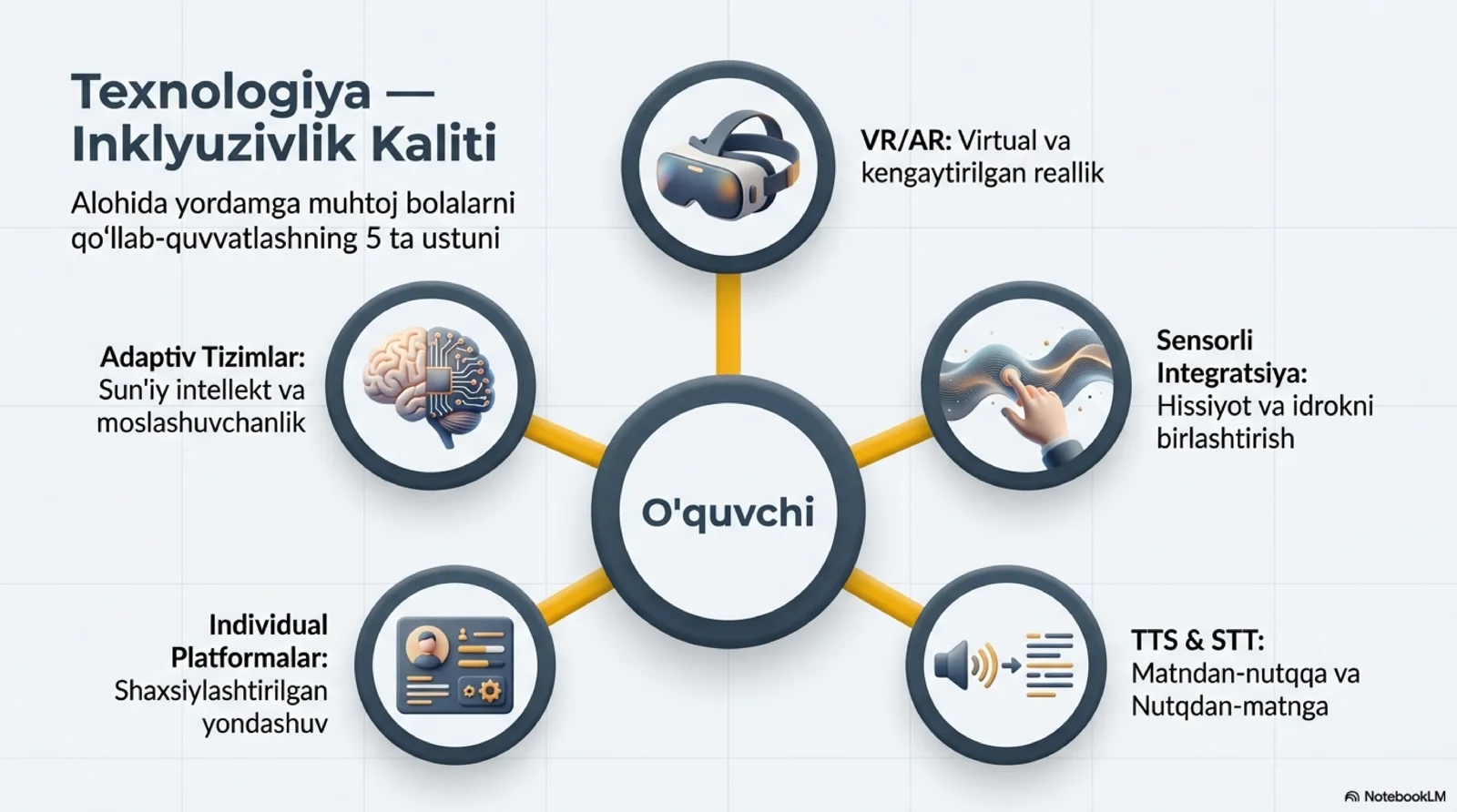 Texnologiya — Inklyuzivlik Kaliti

Alohida yordamga muhtoj bolalarni qo‘llab-quvvatlashning 5 ta ustuni

VR/AR: Virtual va kengaytirilgan reallik

Adaptiv Tizimlar: Sun'iy intellekt va moslashuvchanlik

Sensorli Integratsiya: Hissiyot va idrokni birlashtirish

O'quvchi

Individual Platformalar: Shaxsiylashtirilgan yondashuv

TTS & STT: Matndan-nutqqa va Nutqdan-matnga

NotebookLM